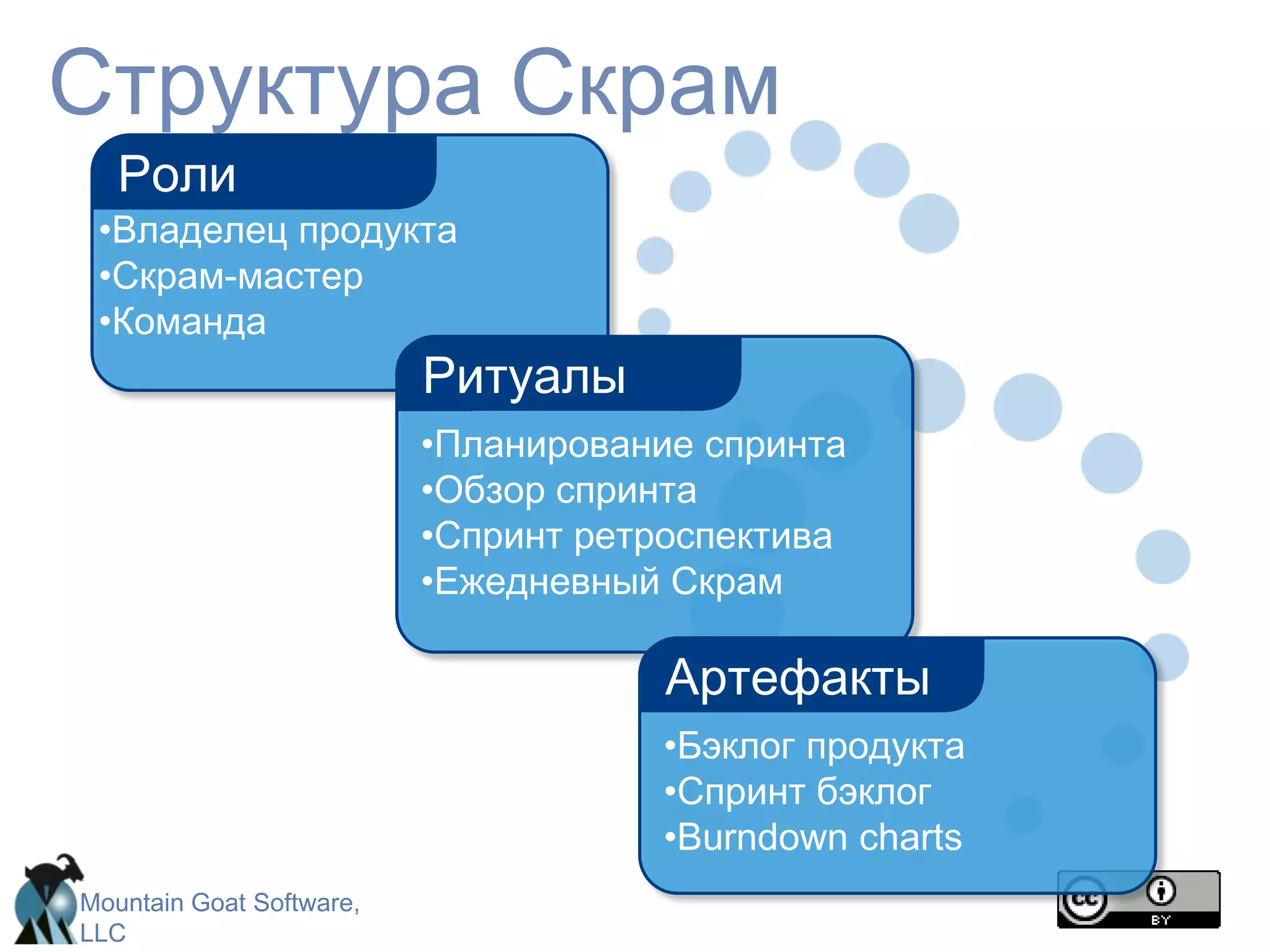 Структура Скрам

Роли

•Владелец продукта
•Скрам-мастер
•Команда

Ритуалы

•Планирование спринта
•Обзор спринта
•Спринт ретроспектива
•Ежедневный Скрам

Артефакты

•Бэклог продукта
•Спринт бэклог
•Burndown charts

Mountain Goat Software, LLC

cc BY